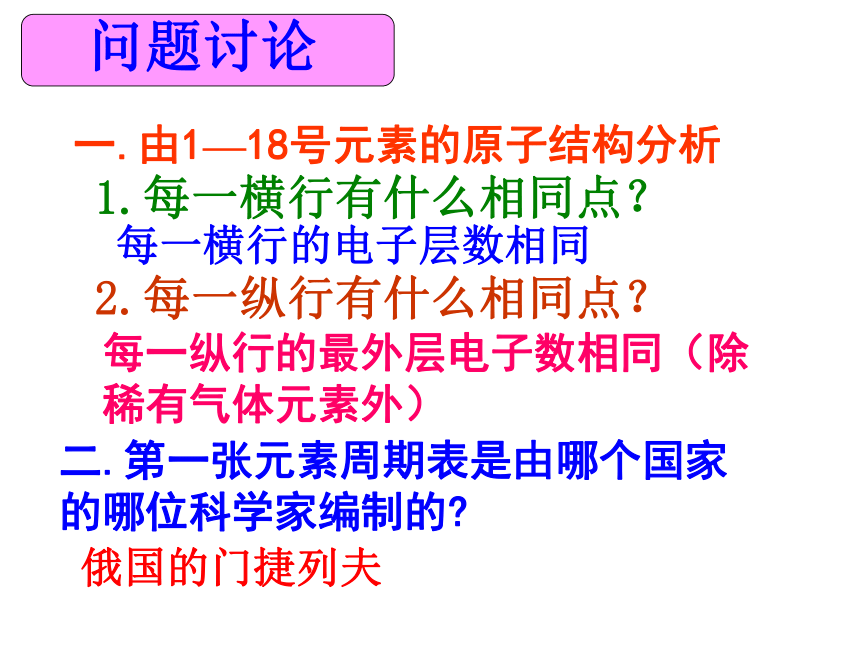 问题讨论

一. 由1—18号元素的原子结构分析

1. 每一横行有什么相同点？

每一横行的电子层数相同

2. 每一纵行有什么相同点？

每一纵行的最外层电子数相同（除稀有气体元素外）

二. 第一张元素周期表是由哪个国家的哪位科学家编制的?

俄国的门捷列夫